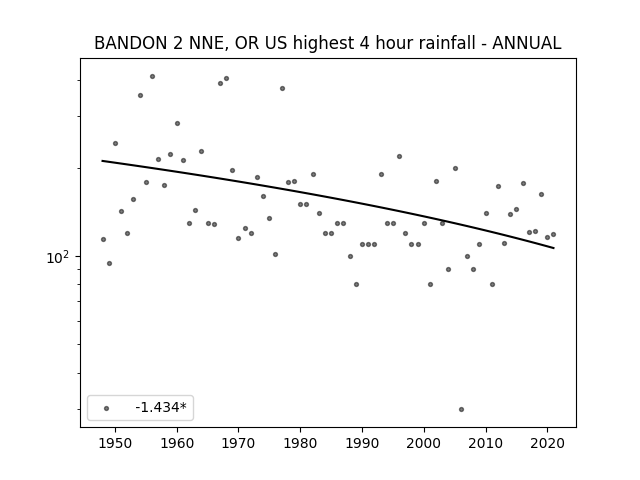 BANDON 2 NNE, OR US highest 4 hour rainfall - ANNUAL

$10^2$

-1.434*

1950 1960 1970 1980 1990 2000 2010 2020